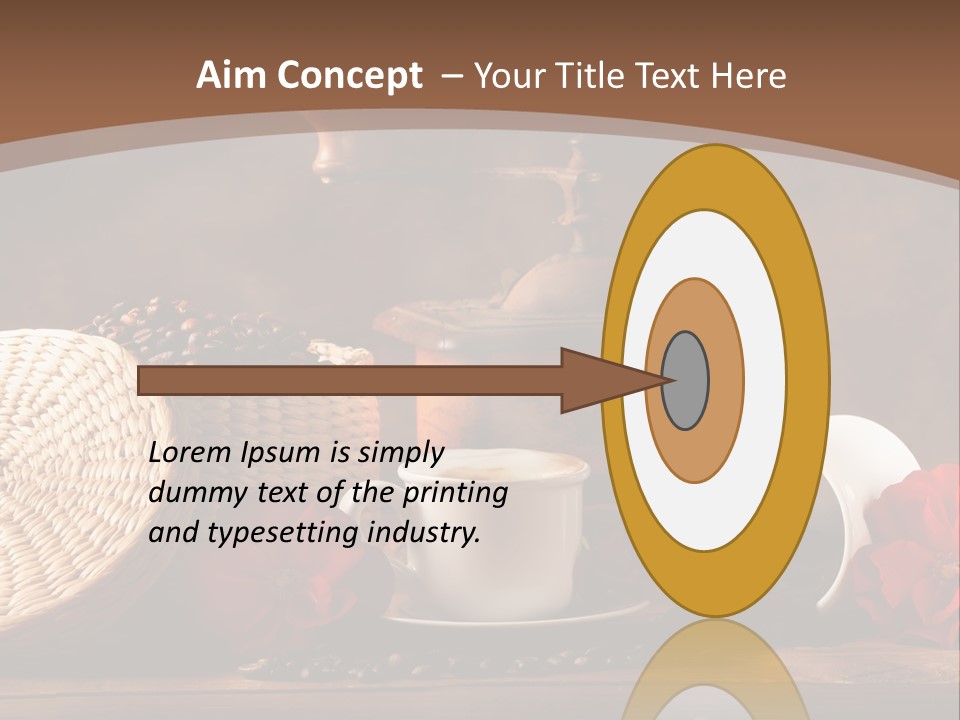 Aim Concept – Your Title Text Here

Lorem Ipsum is simply dummy text of the printing and typesetting industry.